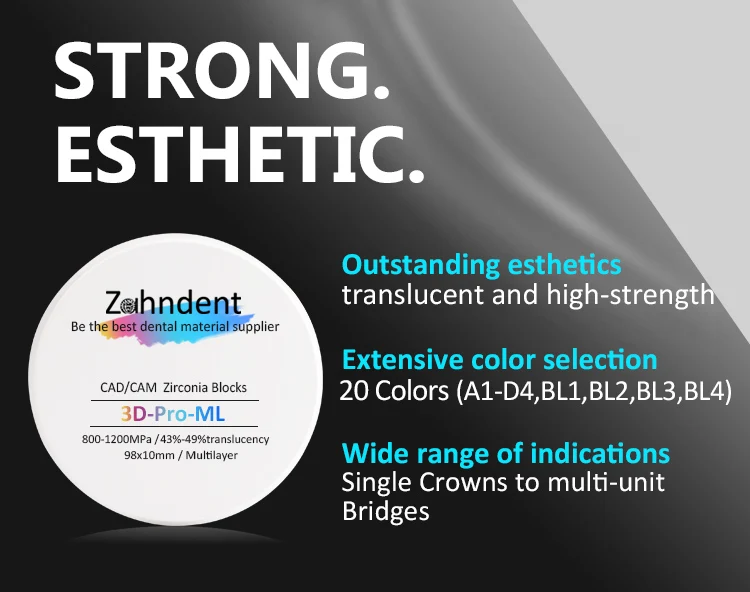 STRONG.
ESTHETIC.

Zahndent
Be the best dental material supplier

CAD/CAM Zirconia Blocks
3D-Pro-ML
800-1200MPa /43%-49%translucency
98x10mm / Multilayer

Outstanding esthetics
translucent and high-strength

Extensive color selection
20 Colors (A1-D4,BL1,BL2,BL3,BL4)

Wide range of indications
Single Crowns to multi-unit Bridges